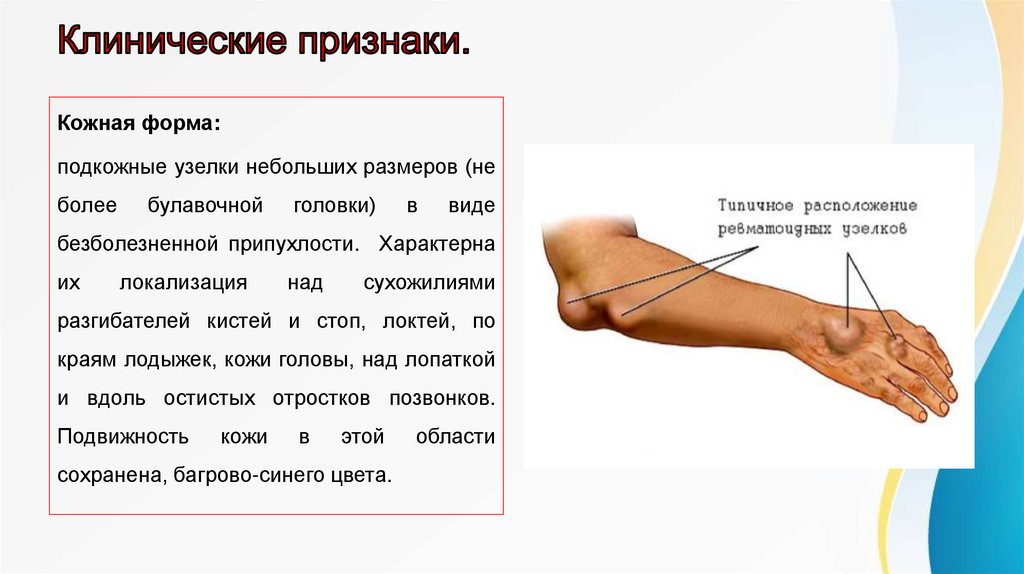 Клинические признаки.

Кожная форма:

подкожные узелки небольших размеров (не более булавочной головки) в виде безболезненной припухлости. Характерна их локализация над сухожилиями разгибателей кистей и стоп, локтей, по краям лодыжек, кожи головы, над лопаткой и вдоль остистых отростков позвонков. Подвижность кожи в этой области сохранена, багрово-синего цвета.

Типичное расположение ревматоидных узелков